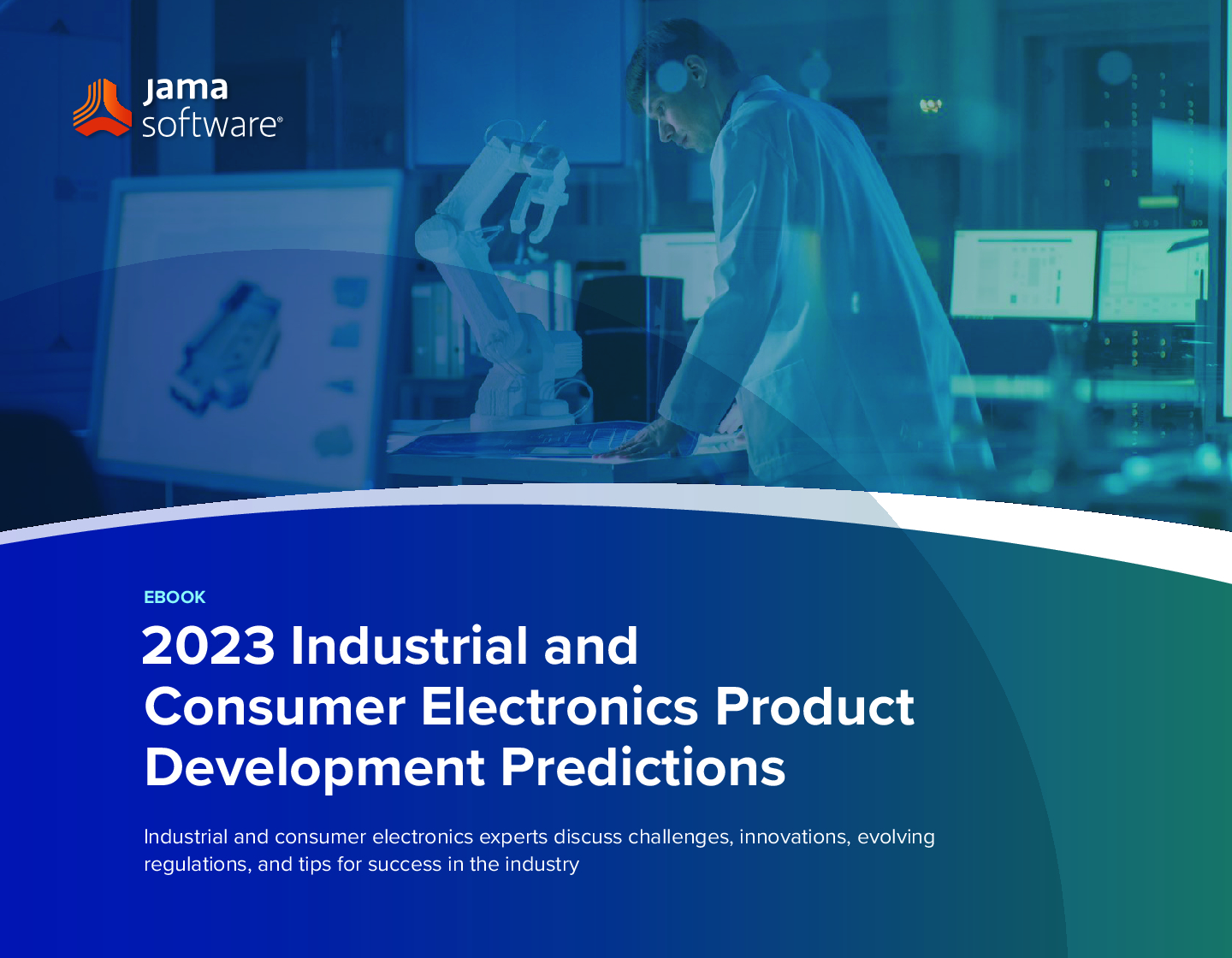 jama software®

EBOOK

2023 Industrial and Consumer Electronics Product Development Predictions

Industrial and consumer electronics experts discuss challenges, innovations, evolving regulations, and tips for success in the industry